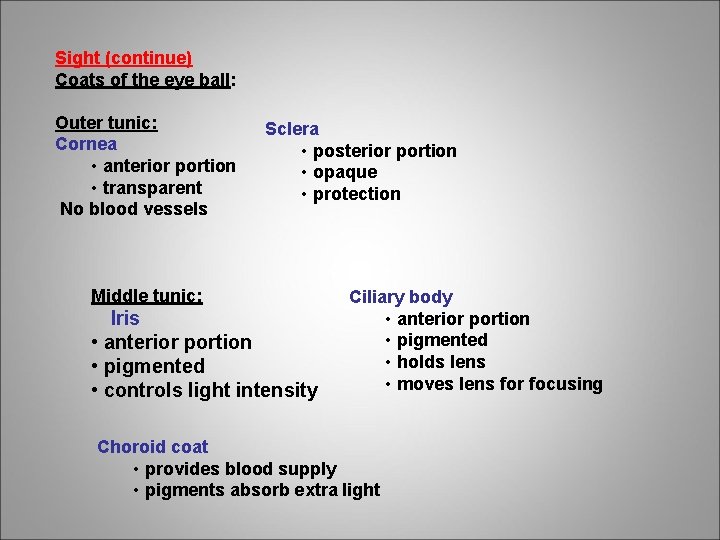 Sight (continue)
Coats of the eye ball:

Outer tunic:
Cornea
• anterior portion
• transparent
No blood vessels

Sclera
• posterior portion
• opaque
• protection

Middle tunic:
Iris
• anterior portion
• pigmented
• controls light intensity

Ciliary body
• anterior portion
• pigmented
• holds lens
• moves lens for focusing

Choroid coat
• provides blood supply
• pigments absorb extra light